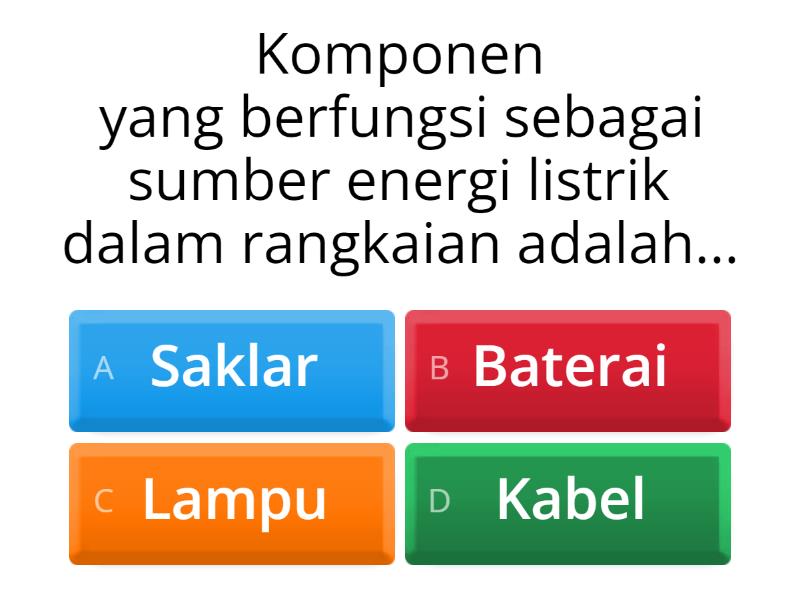 Komponen yang berfungsi sebagai sumber energi listrik dalam rangkaian adalah...

A Saklar
B Baterai
C Lampu
D Kabel